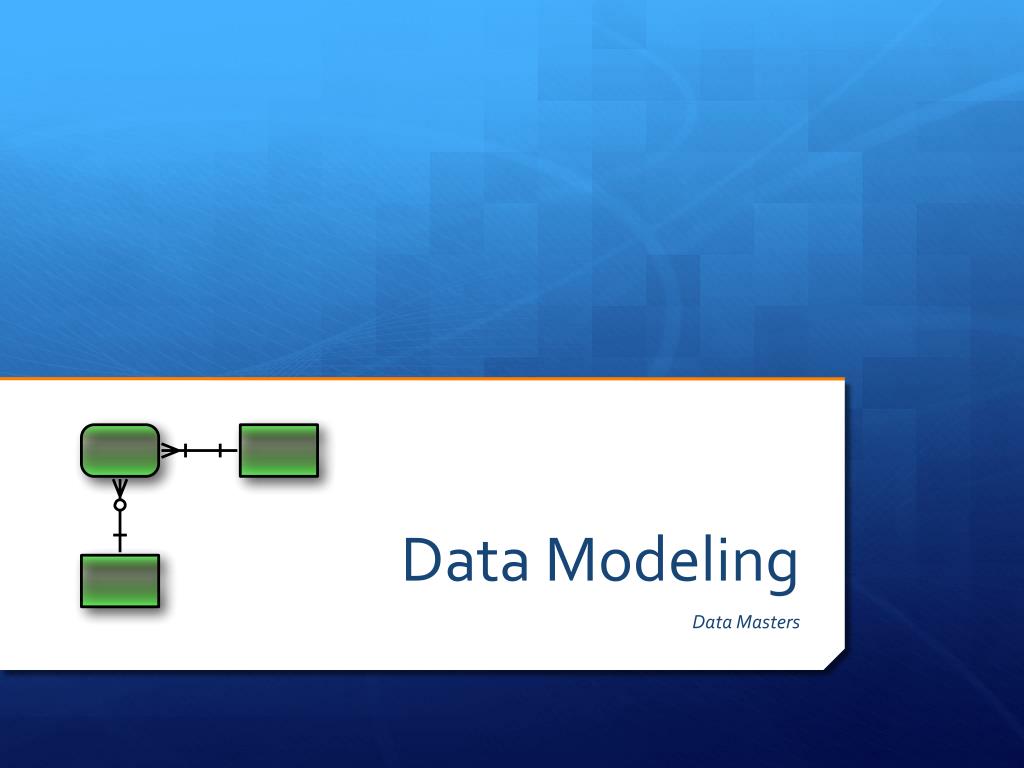 Data Modeling

Data Masters